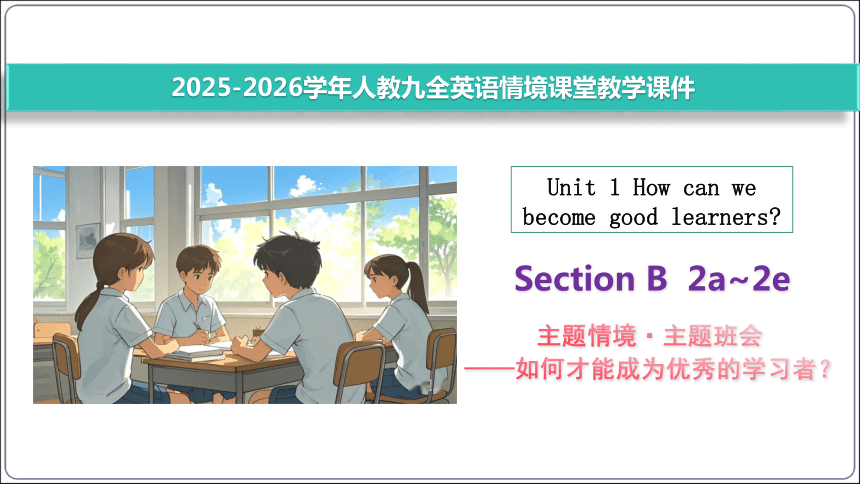 2025-2026学年人教九全英语情境课堂教学课件

Unit 1 How can we become good learners?

Section B 2a~2e

主题情境 · 主题班会
——如何才能成为优秀的学习者?